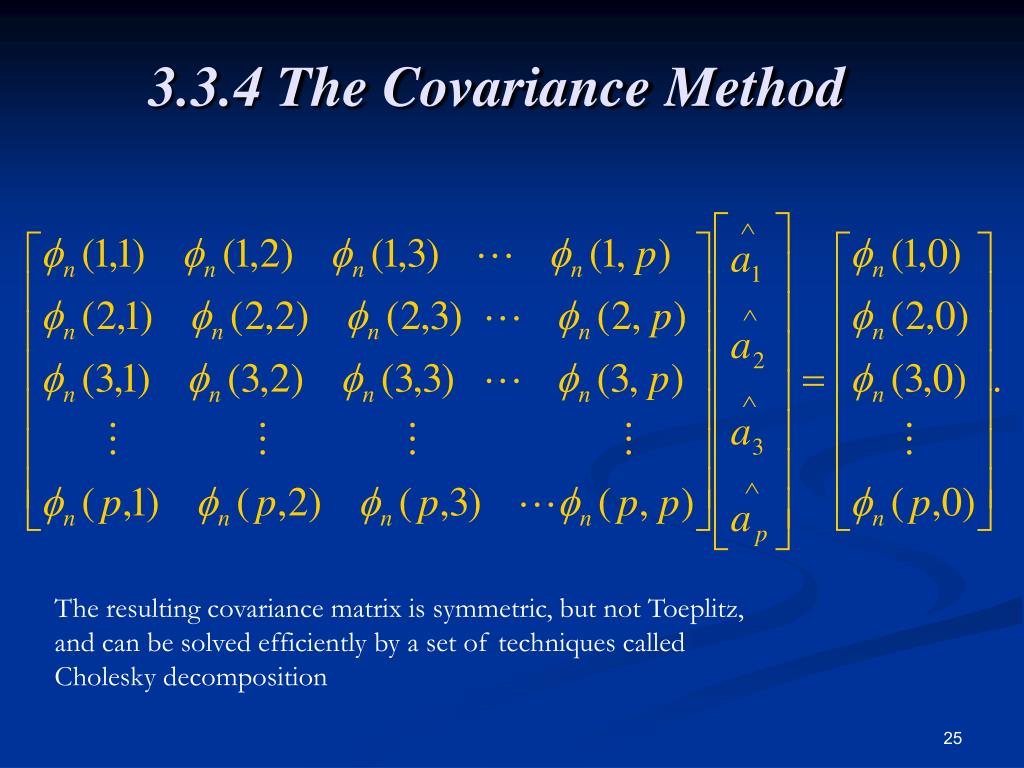 3.3.4 The Covariance Method

$$\begin{bmatrix} \phi_n(1,1) & \phi_n(1,2) & \phi_n(1,3) & \cdots & \phi_n(1,p) \\ \phi_n(2,1) & \phi_n(2,2) & \phi_n(2,3) & \cdots & \phi_n(2,p) \\ \phi_n(3,1) & \phi_n(3,2) & \phi_n(3,3) & \cdots & \phi_n(3,p) \\ \vdots & \vdots & \vdots & & \vdots \\ \phi_n(p,1) & \phi_n(p,2) & \phi_n(p,3) & \cdots & \phi_n(p,p) \end{bmatrix} \begin{bmatrix} \hat{a}_1 \\ \hat{a}_2 \\ \hat{a}_3 \\ \hat{a}_p \end{bmatrix} = \begin{bmatrix} \phi_n(1,0) \\ \phi_n(2,0) \\ \phi_n(3,0) \\ \vdots \\ \phi_n(p,0) \end{bmatrix}.$$

The resulting covariance matrix is symmetric, but not Toeplitz, and can be solved efficiently by a set of techniques called Cholesky decomposition

25